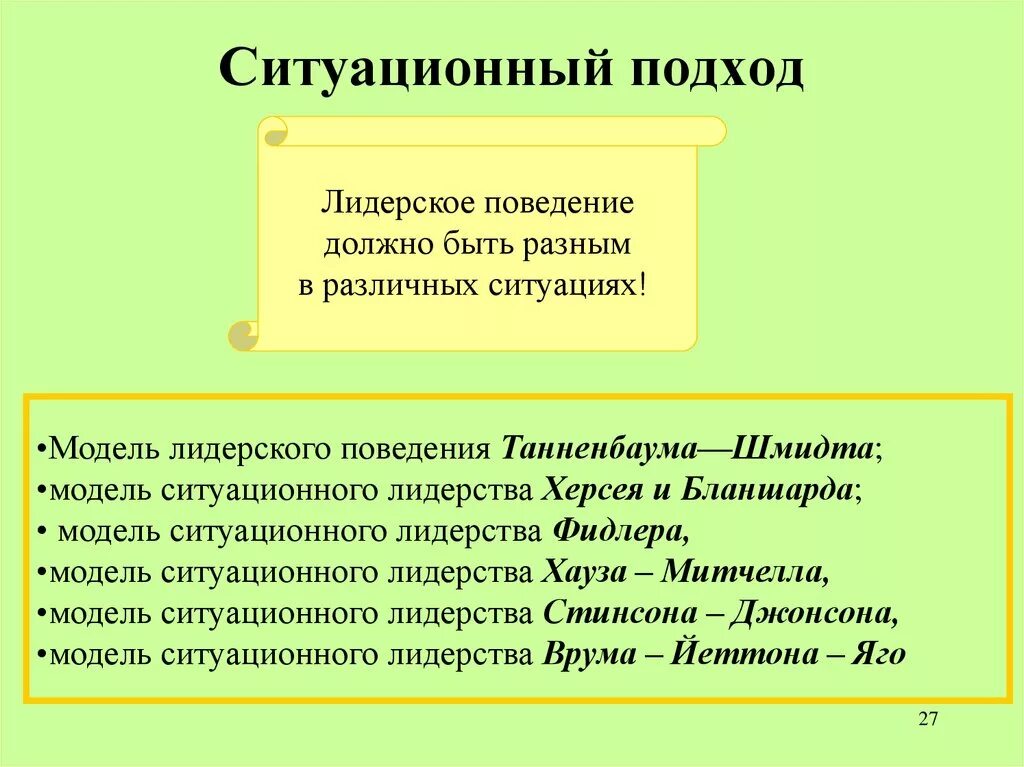 Ситуационный подход

Лидерское поведение должно быть разным в различных ситуациях!

•Модель лидерского поведения Танненбаума—Шмидта;
•модель ситуационного лидерства Херсея и Бланшарда;
• модель ситуационного лидерства Фидлера,
•модель ситуационного лидерства Хауза – Митчелла,
•модель ситуационного лидерства Стинсона – Джонсона,
•модель ситуационного лидерства Врума – Йеттона – Яго

27